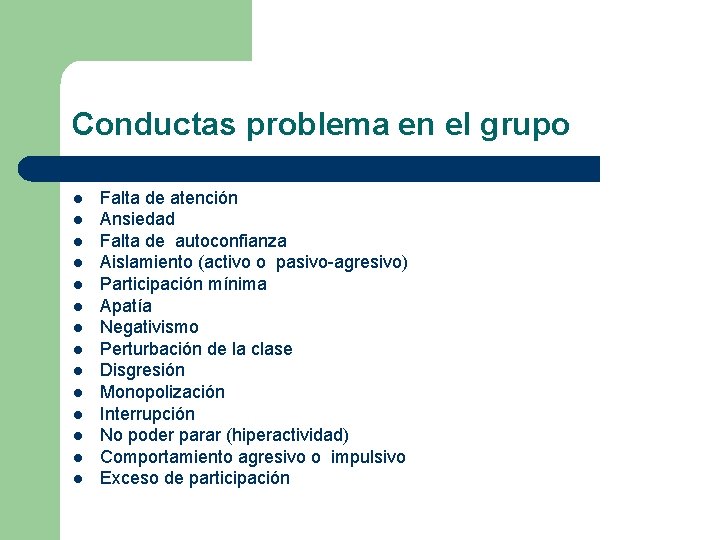 Conductas problema en el grupo

- Falta de atención
- Ansiedad
- Falta de autoconfianza
- Aislamiento (activo o pasivo-agresivo)
- Participación mínima
- Apatía
- Negativismo
- Perturbación de la clase
- Disgresión
- Monopolización
- Interrupción
- No poder parar (hiperactividad)
- Comportamiento agresivo o impulsivo
- Exceso de participación